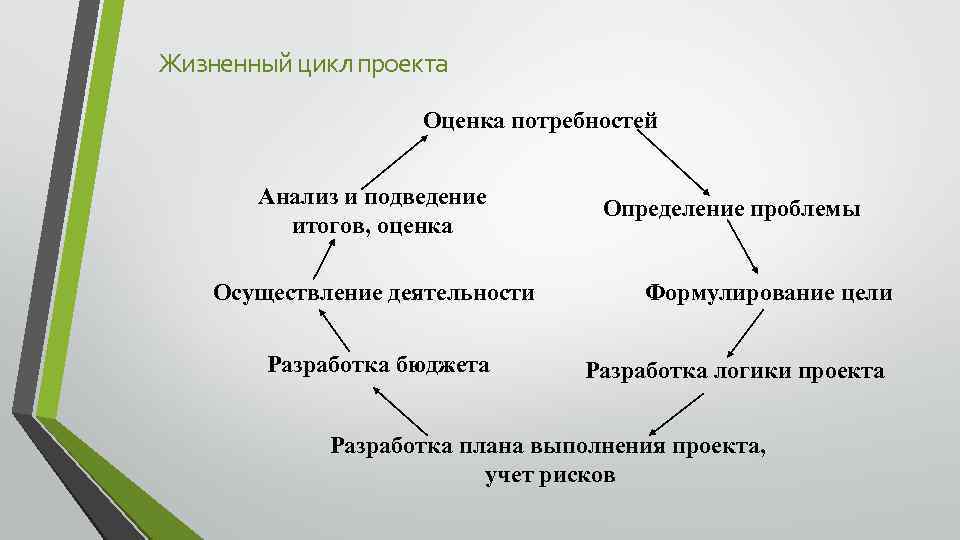 Жизненный цикл проекта

Оценка потребностей

Определение проблемы

Формулирование цели

Разработка логики проекта

Разработка плана выполнения проекта, учет рисков

Разработка бюджета

Осуществление деятельности

Анализ и подведение итогов, оценка